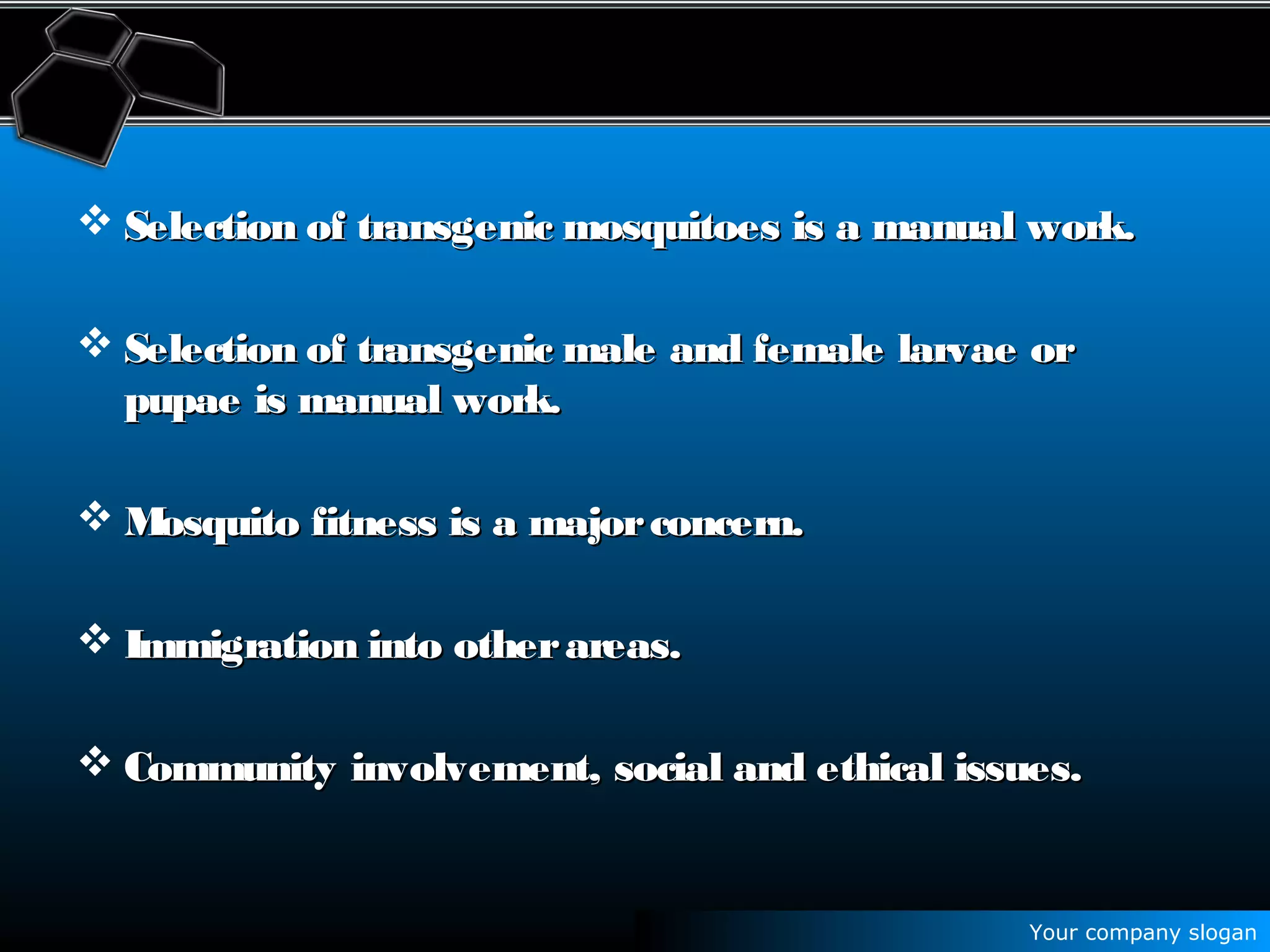 ❖ Selection of transgenic mosquitoes is a manual work.

❖ Selection of transgenic male and female larvae or pupae is manual work.

❖ Mosquito fitness is a major concern.

❖ Immigration into other areas.

❖ Community involvement, social and ethical issues.

Your company slogan